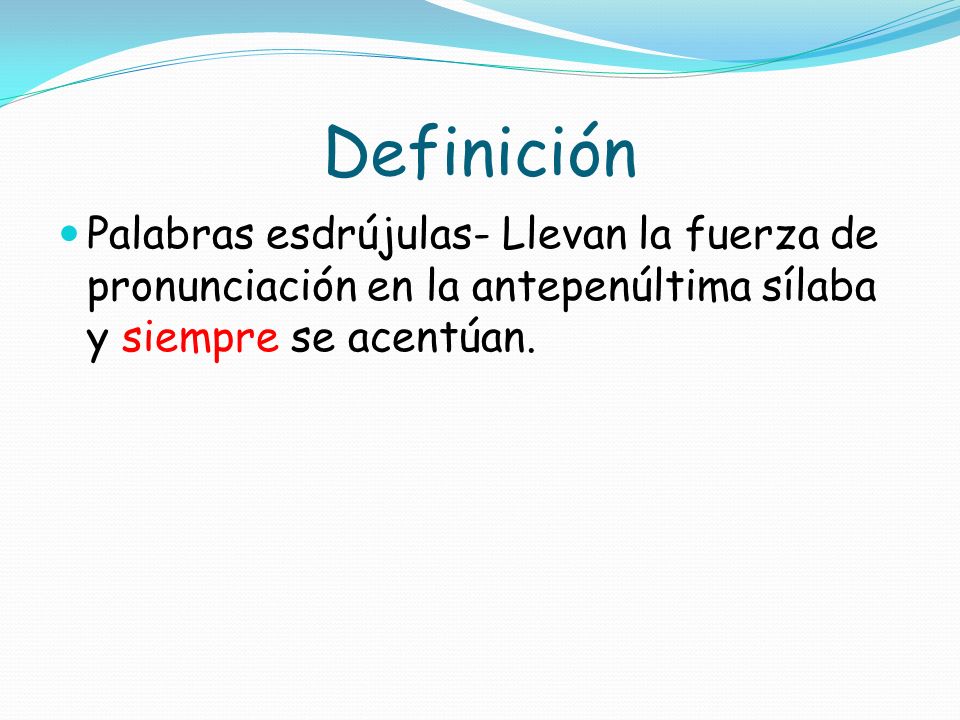 Definición

Palabras esdrújulas- Llevan la fuerza de pronunciación en la antepenúltima sílaba y siempre se acentúan.